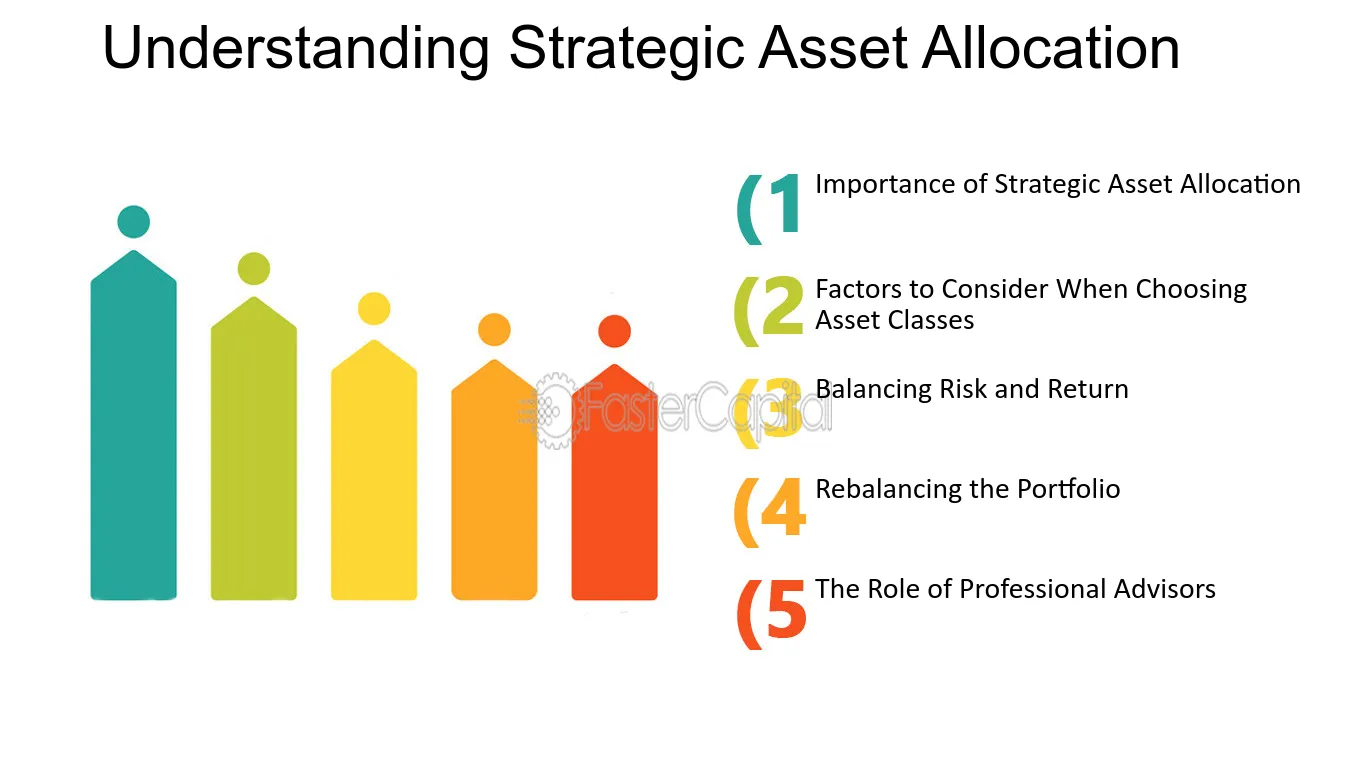 Understanding Strategic Asset Allocation

(1 Importance of Strategic Asset Allocation

(2 Factors to Consider When Choosing Asset Classes

(3 Balancing Risk and Return

(4 Rebalancing the Portfolio

(5 The Role of Professional Advisors

FasterCapital